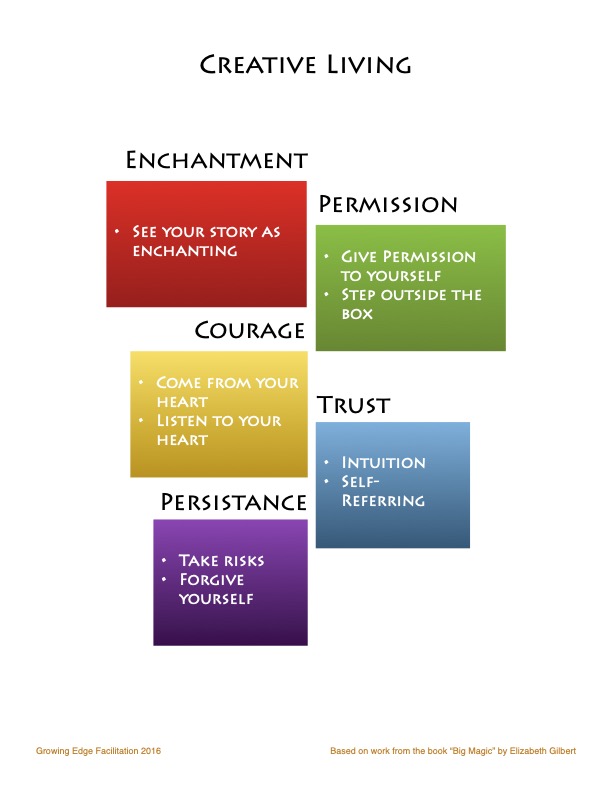 Creative Living

Enchantment

• See your story as enchanting

Permission

• Give Permission to yourself
• Step outside the box

Courage

• Come from your heart
• Listen to your heart

Trust

• Intuition
• Self-Referring

Persistance

• Take risks
• Forgive yourself

Growing Edge Facilitation 2016

Based on work from the book "Big Magic" by Elizabeth Gilbert